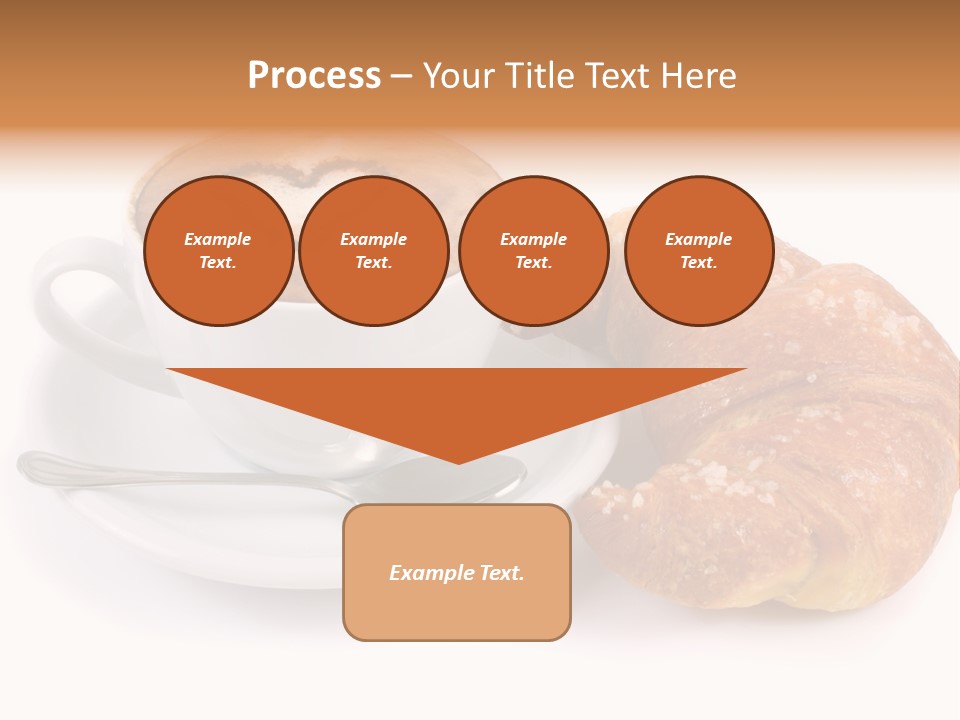 Process – Your Title Text Here

Example Text.

Example Text.

Example Text.

Example Text.

Example Text.